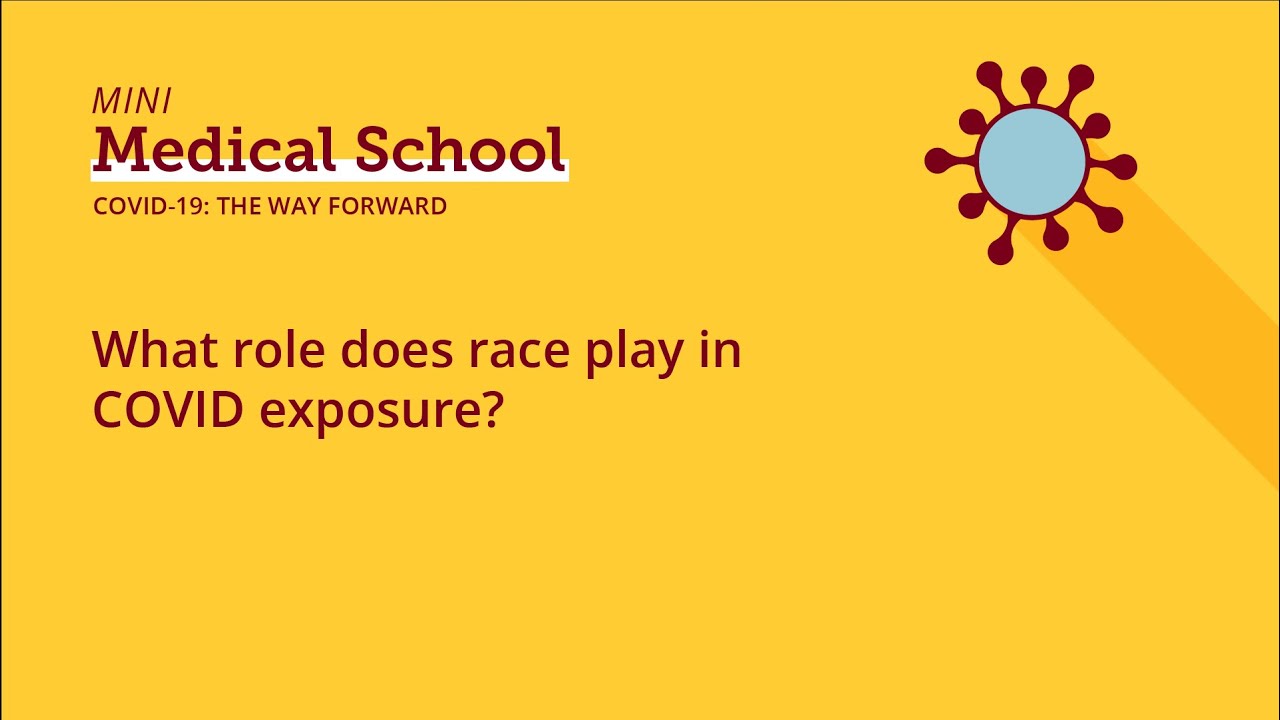 MINI
Medical School
COVID-19: THE WAY FORWARD

What role does race play in COVID exposure?